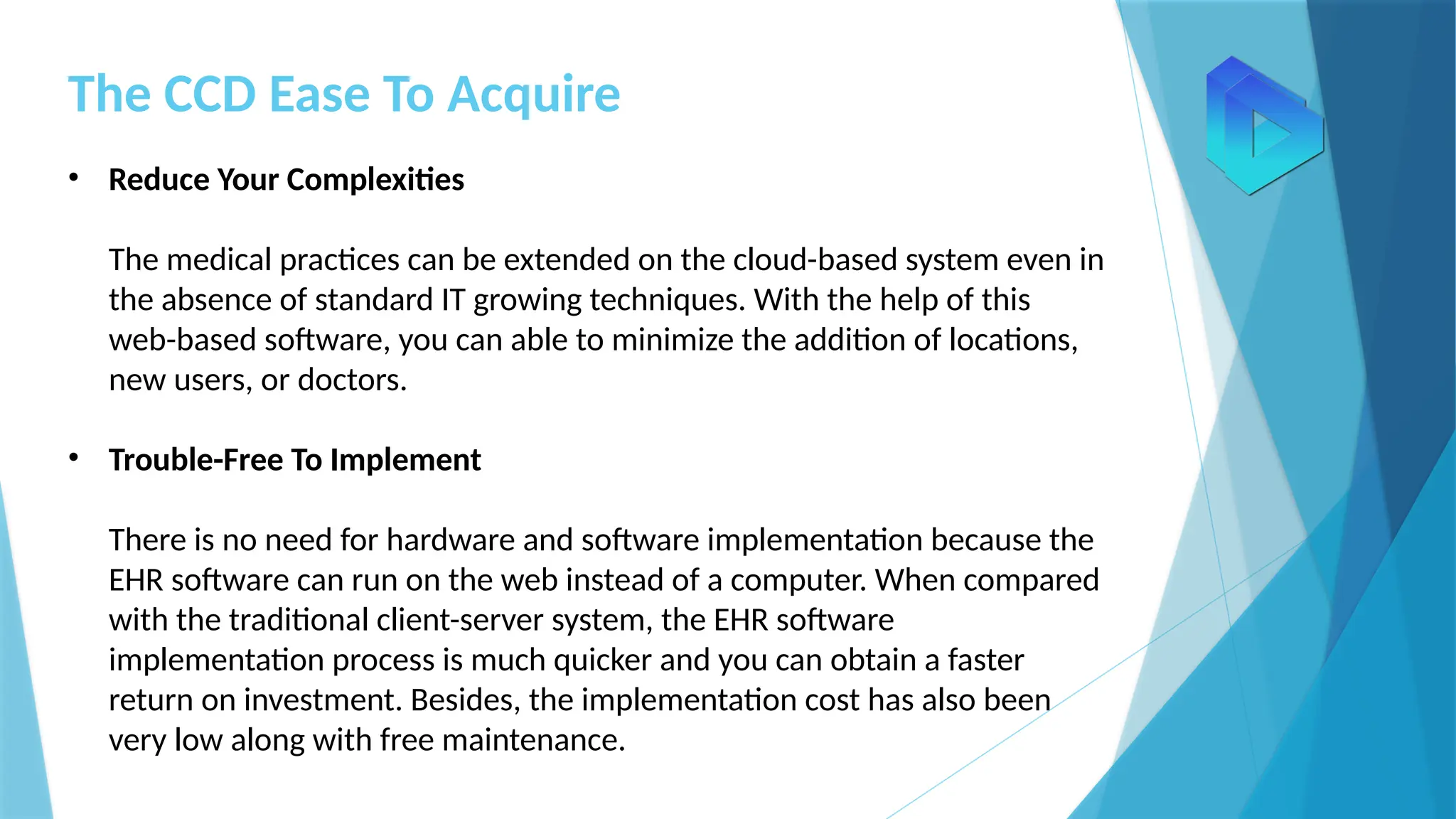 The CCD Ease To Acquire

• Reduce Your Complexities

The medical practices can be extended on the cloud-based system even in the absence of standard IT growing techniques. With the help of this web-based software, you can able to minimize the addition of locations, new users, or doctors.

• Trouble-Free To Implement

There is no need for hardware and software implementation because the EHR software can run on the web instead of a computer. When compared with the traditional client-server system, the EHR software implementation process is much quicker and you can obtain a faster return on investment. Besides, the implementation cost has also been very low along with free maintenance.